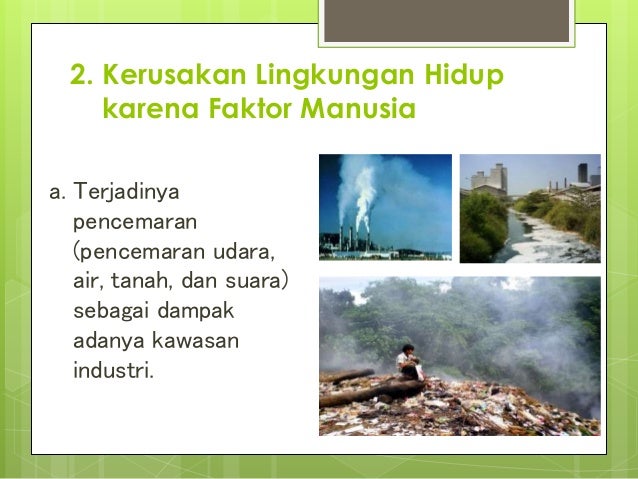 2. Kerusakan Lingkungan Hidup karena Faktor Manusia

a. Terjadinya pencemaran (pencemaran udara, air, tanah, dan suara) sebagai dampak adanya kawasan industri.